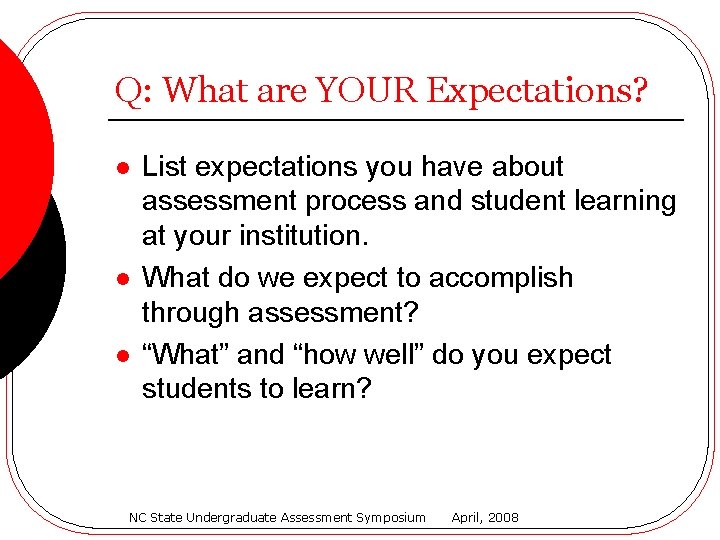 Q: What are YOUR Expectations?

- List expectations you have about assessment process and student learning at your institution.
- What do we expect to accomplish through assessment?
- “What” and “how well” do you expect students to learn?

NC State Undergraduate Assessment Symposium April, 2008